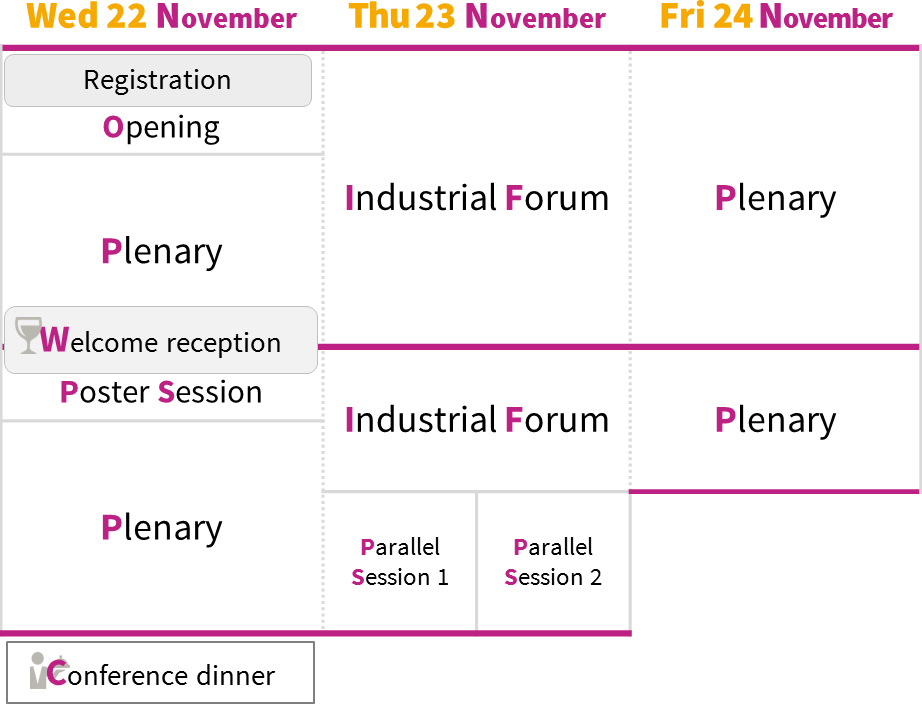 Wed 22 November

Registration
Opening

Plenary

Welcome reception
Poster Session

Plenary

Conference dinner

Thu 23 November

Industrial Forum

Industrial Forum

Parallel Session 1

Parallel Session 2

Fri 24 November

Plenary

Plenary